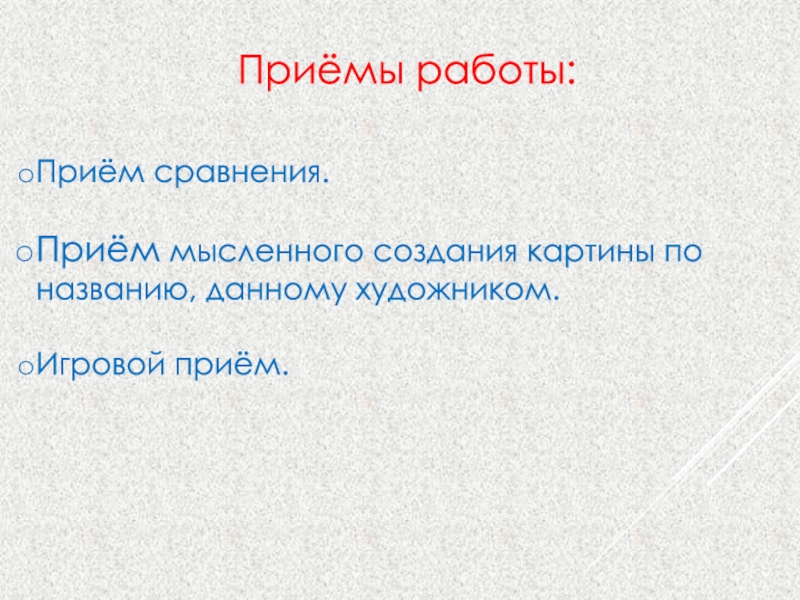 Приёмы работы:

Приём сравнения.

Приём мысленного создания картины по названию, данному художником.

Игровой приём.